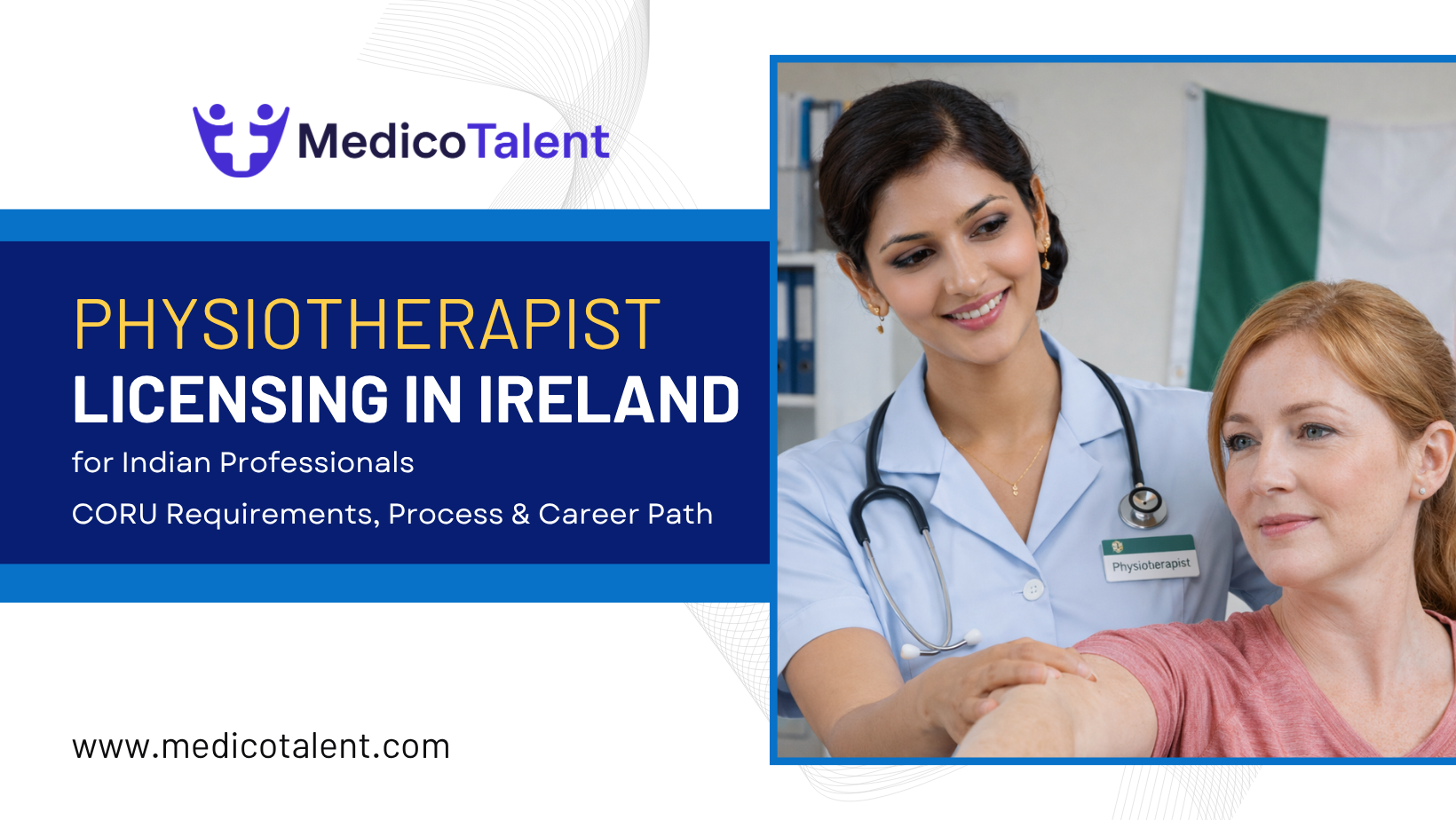 MedicoTalent

PHYSIOTHERAPIST
LICENSING IN IRELAND
for Indian Professionals
CORU Requirements, Process & Career Path

www.medicotalent.com

Physiotherapist